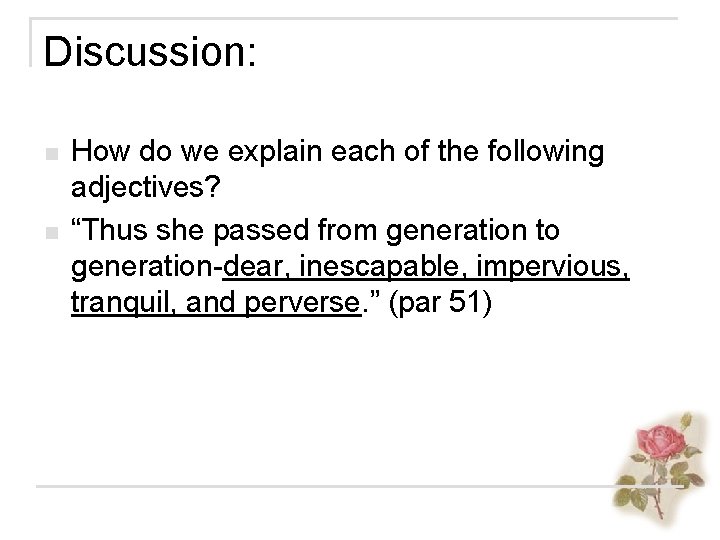 Discussion:

How do we explain each of the following adjectives?

“Thus she passed from generation to generation-dear, inescapable, impervious, tranquil, and perverse.” (par 51)